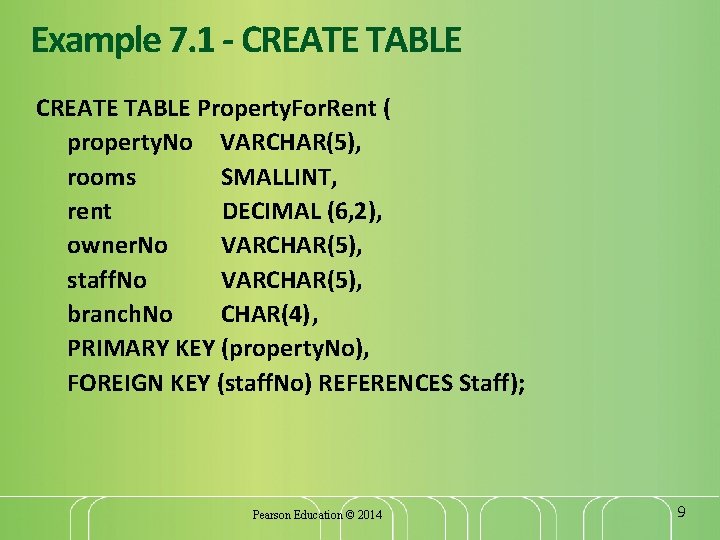 Example 7.1 - CREATE TABLE

CREATE TABLE PropertyForRent (
propertyNo VARCHAR(5),
rooms SMALLINT,
rent DECIMAL (6,2),
ownerNo VARCHAR(5),
staffNo VARCHAR(5),
branchNo CHAR(4),
PRIMARY KEY (propertyNo),
FOREIGN KEY (staffNo) REFERENCES Staff);

Pearson Education © 2014

9